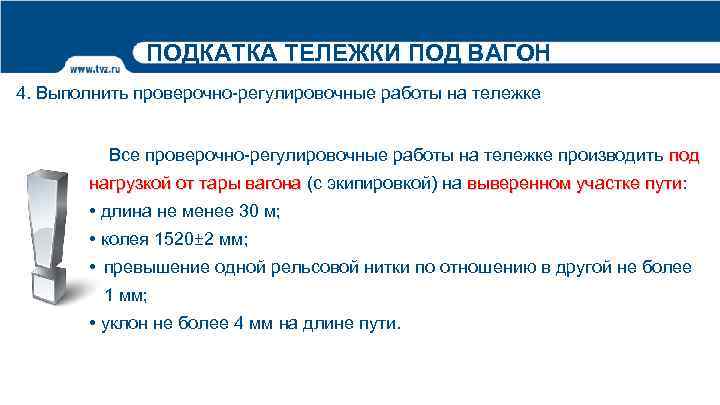 www.tvz.ru

ПОДКАТКА ТЕЛЕЖКИ ПОД ВАГОН

4. Выполнить проверочно-регулировочные работы на тележке

Все проверочно-регулировочные работы на тележке производить под нагрузкой от тары вагона (с экипировкой) на выверенном участке пути:

• длина не менее 30 м;

• колея 1520±2 мм;

• превышение одной рельсовой нитки по отношению в другой не более 1 мм;

• уклон не более 4 мм на длине пути.